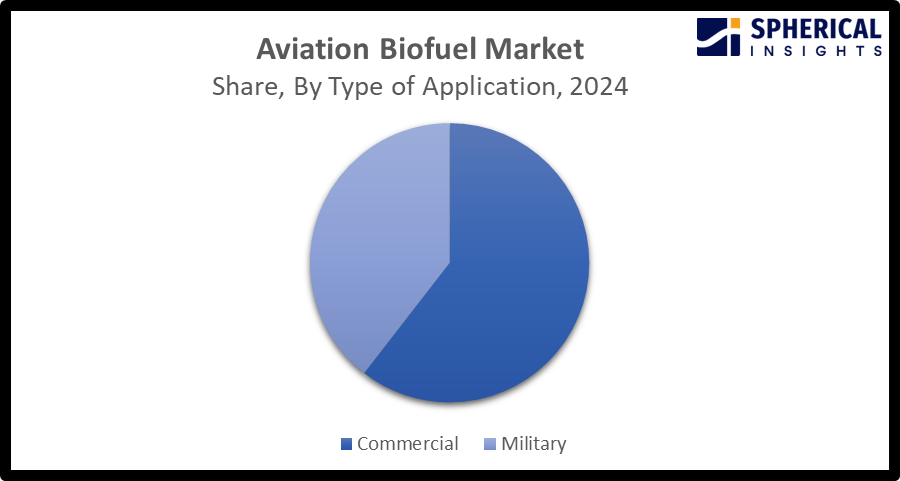 SPHERICAL INSIGHTS

Aviation Biofuel Market
Share, By Type of Application, 2024

Commercial Military